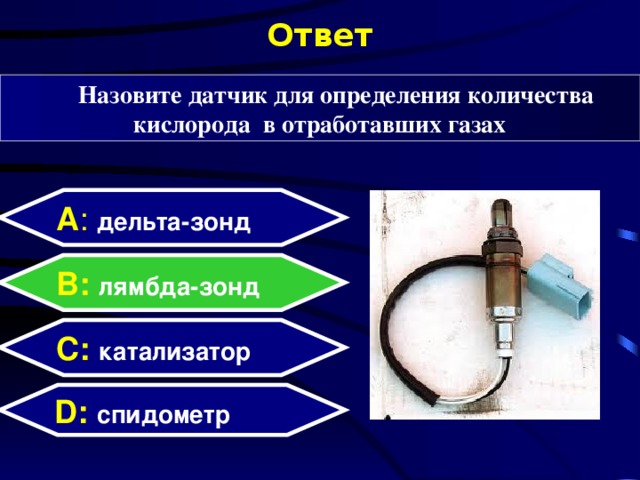 Ответ

Назовите датчик для определения количества кислорода в отработавших газах

A: дельта-зонд

B: лямбда-зонд

C: катализатор

D: спидометр